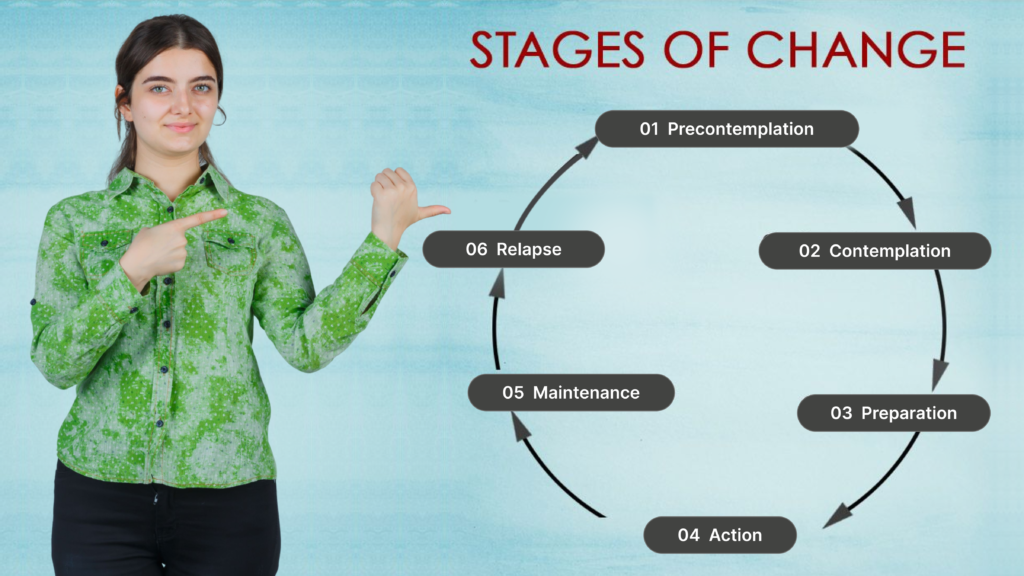 STAGES OF CHANGE

01 Precontemplation

02 Contemplation

03 Preparation

04 Action

05 Maintenance

06 Relapse